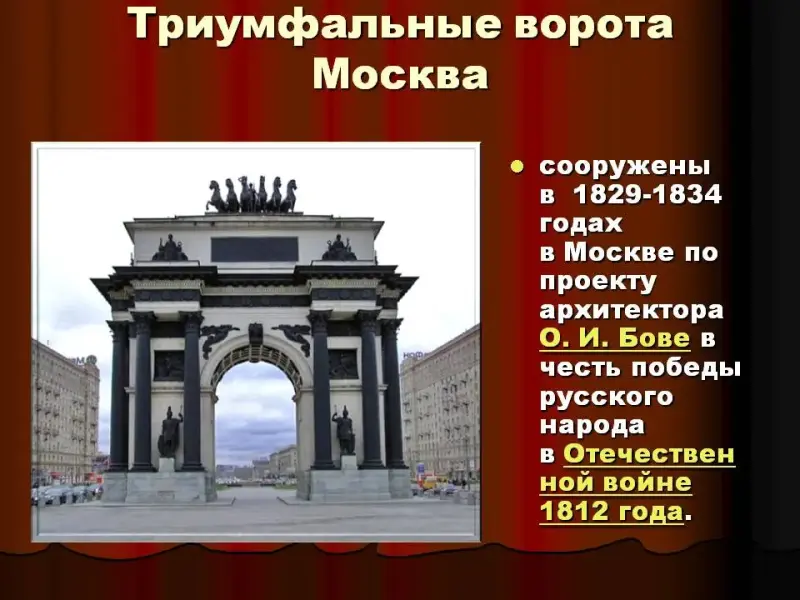 Триумфальные ворота Москва

сооружены в 1829-1834 годах в Москве по проекту архитектора О. И. Бове в честь победы русского народа в Отечественной войне 1812 года.